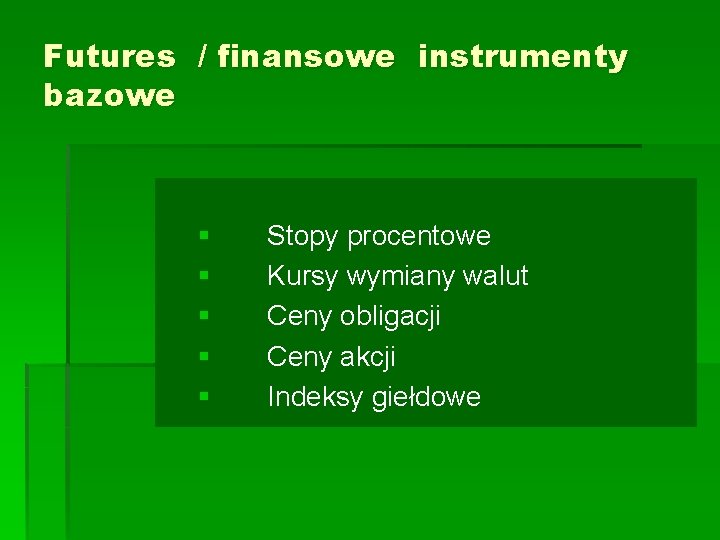 Futures / finansowe instrumenty bazowe

- Stopy procentowe
- Kursy wymiany walut
- Ceny obligacji
- Ceny akcji
- Indeksy giełdowe